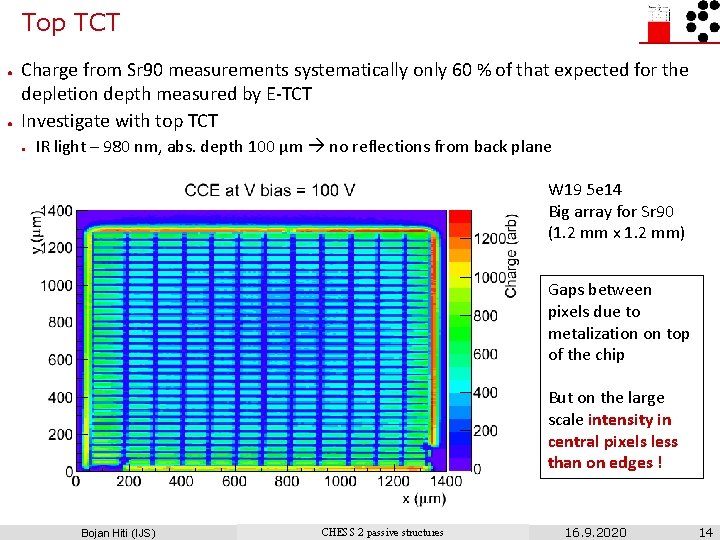 Top TCT

- Charge from Sr90 measurements systematically only 60 % of that expected for the depletion depth measured by E-TCT
- Investigate with top TCT
  - IR light – 980 nm, abs. depth 100 μm → no reflections from back plane

CCE at V bias = 100 V

y (μm)
1400
1200
1000
800
600
400
200
0

0 200 400 600 800 1000 1200 1400
x (μm)

1200
1000
800
600
400
200
0
Charge (arb)

W19 5e14
Big array for Sr90
(1.2 mm x 1.2 mm)

Gaps between pixels due to metalization on top of the chip

But on the large scale intensity in central pixels less than on edges !

Bojan Hiti (IJS) CHESS 2 passive structures 16.9.2020 14